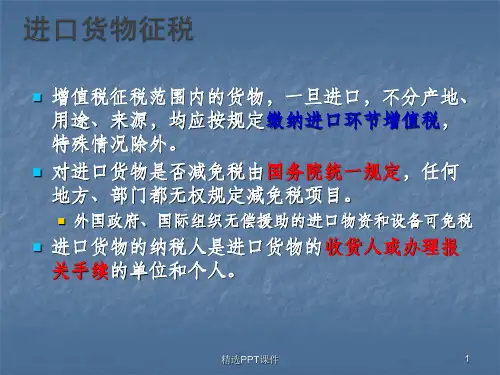 进口货物征税

增值税征税范围内的货物，一旦进口，不分产地、用途、来源，均应按规定缴纳进口环节增值税，特殊情况除外。

对进口货物是否减免税由国务院统一规定，任何地方、部门都无权规定减免税项目。

外国政府、国际组织无偿援助的进口物资和设备可免税

进口货物的纳税人是进口货物的收货人或办理报关手续的单位和个人。

精选PPT课件

1